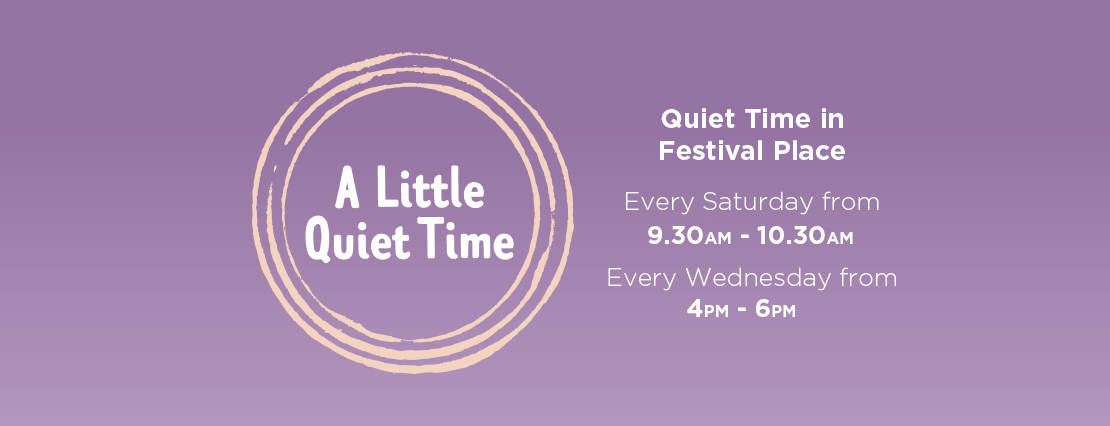 A Little Quiet Time

Quiet Time in Festival Place

Every Saturday from
9.30AM - 10.30AM

Every Wednesday from
4PM - 6PM